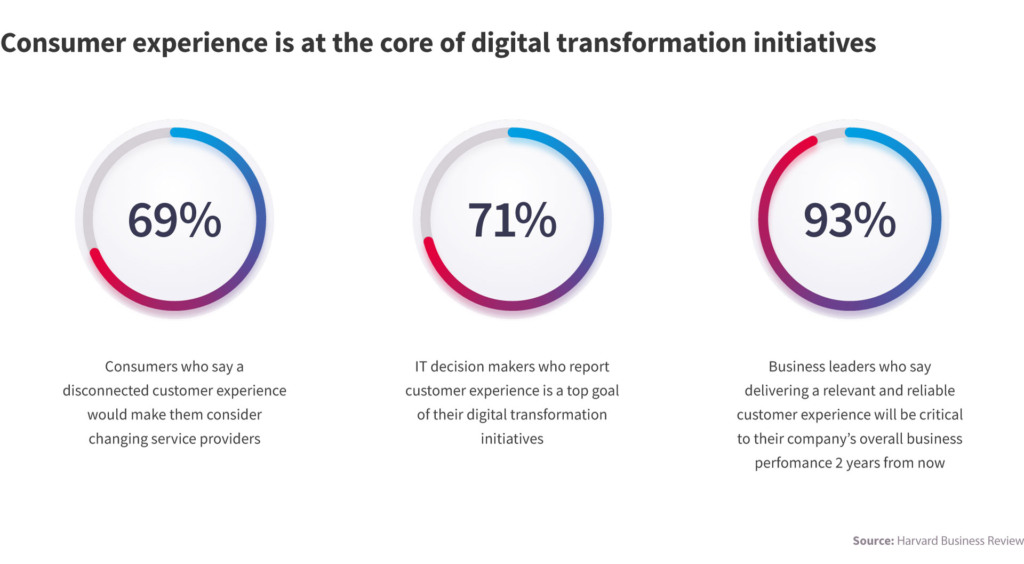 Consumer experience is at the core of digital transformation initiatives

69%

Consumers who say a disconnected customer experience would make them consider changing service providers

71%

IT decision makers who report customer experience is a top goal of their digital transformation initiatives

93%

Business leaders who say delivering a relevant and reliable customer experience will be critical to their company's overall business perfomance 2 years from now

Source: Harvard Business Review